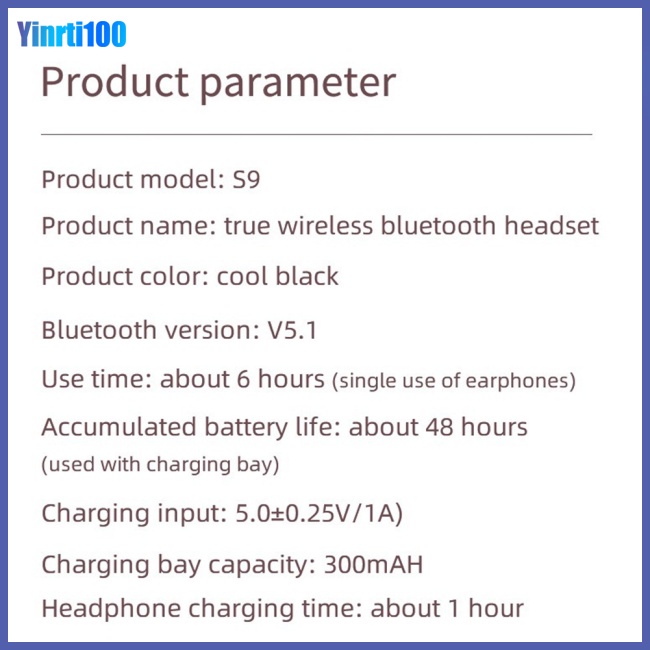 Yinrti100

Product parameter

Product model: S9

Product name: true wireless bluetooth headset

Product color: cool black

Bluetooth version: V5.1

Use time: about 6 hours (single use of earphones)

Accumulated battery life: about 48 hours (used with charging bay)

Charging input: 5.0±0.25V/1A)

Charging bay capacity: 300mAH

Headphone charging time: about 1 hour